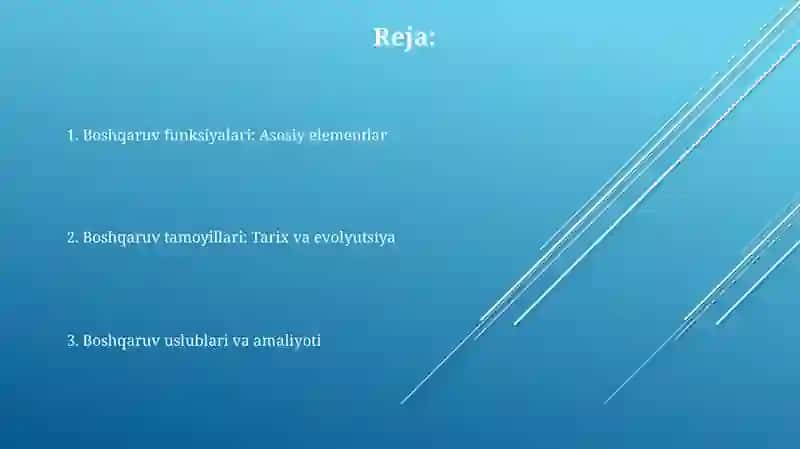 Reja:

1. Boshqaruv funksiyalari: Asosiy elementlar

2. Boshqaruv tamoyillari: Tarix va evolyutsiya

3. Boshqaruv uslublari va amaliyoti